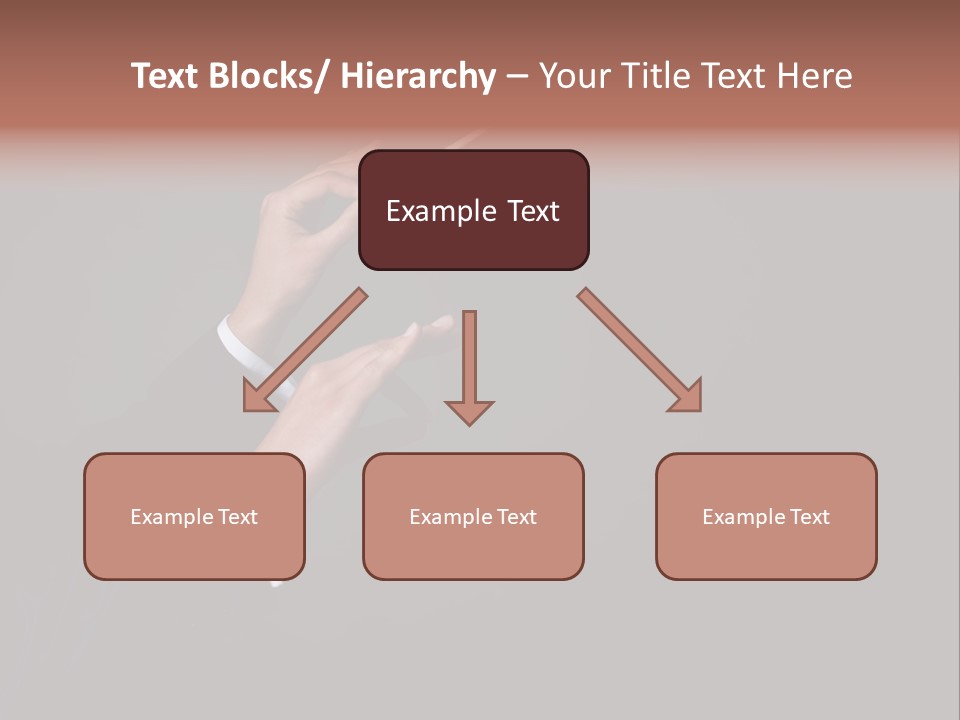 Text Blocks/ Hierarchy – Your Title Text Here

Example Text

Example Text

Example Text

Example Text